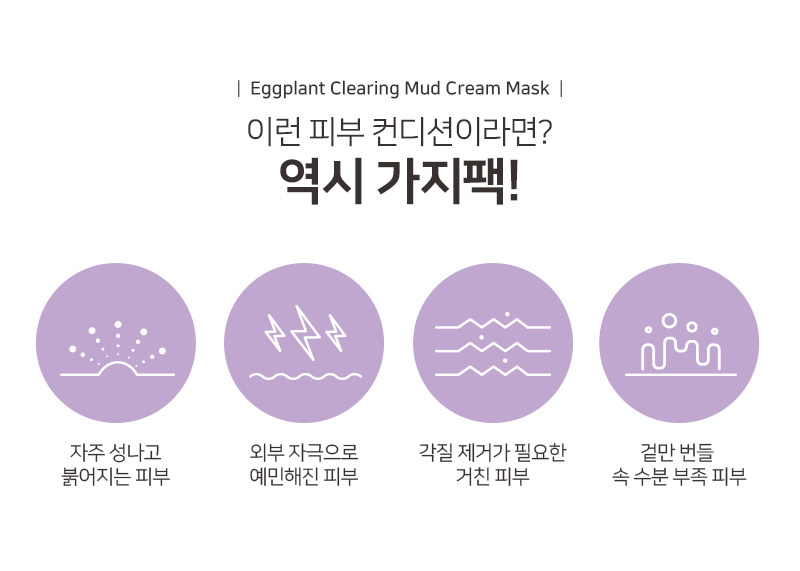 | Eggplant Clearing Mud Cream Mask |

이런 피부 컨디션이라면?

역시 가지팩!

자주 성나고 붉어지는 피부

외부 자극으로 예민해진 피부

각질 제거가 필요한 거친 피부

겉만 번들 속 수분 부족 피부